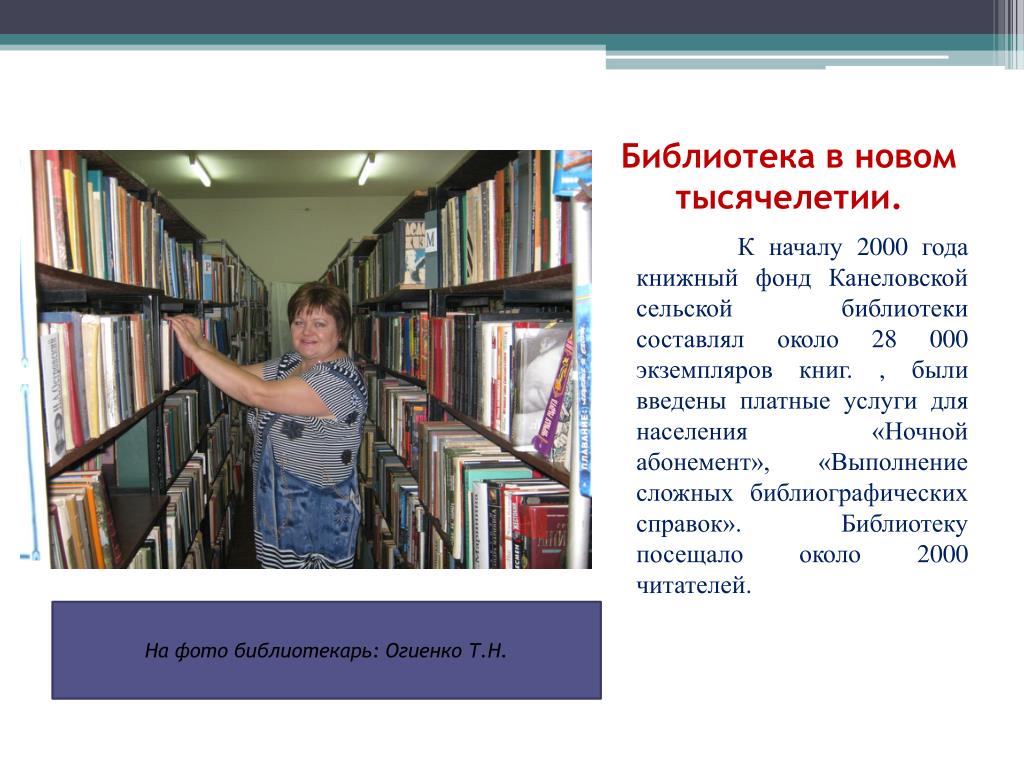 Библиотека в новом тысячелетии.

К началу 2000 года книжный фонд Канеловской сельской библиотеки составлял около 28 000 экземпляров книг. , были введены платные услуги для населения «Ночной абонемент», «Выполнение сложных библиографических справок». Библиотеку посещало около 2000 читателей.

На фото библиотекарь: Огиенко Т.Н.